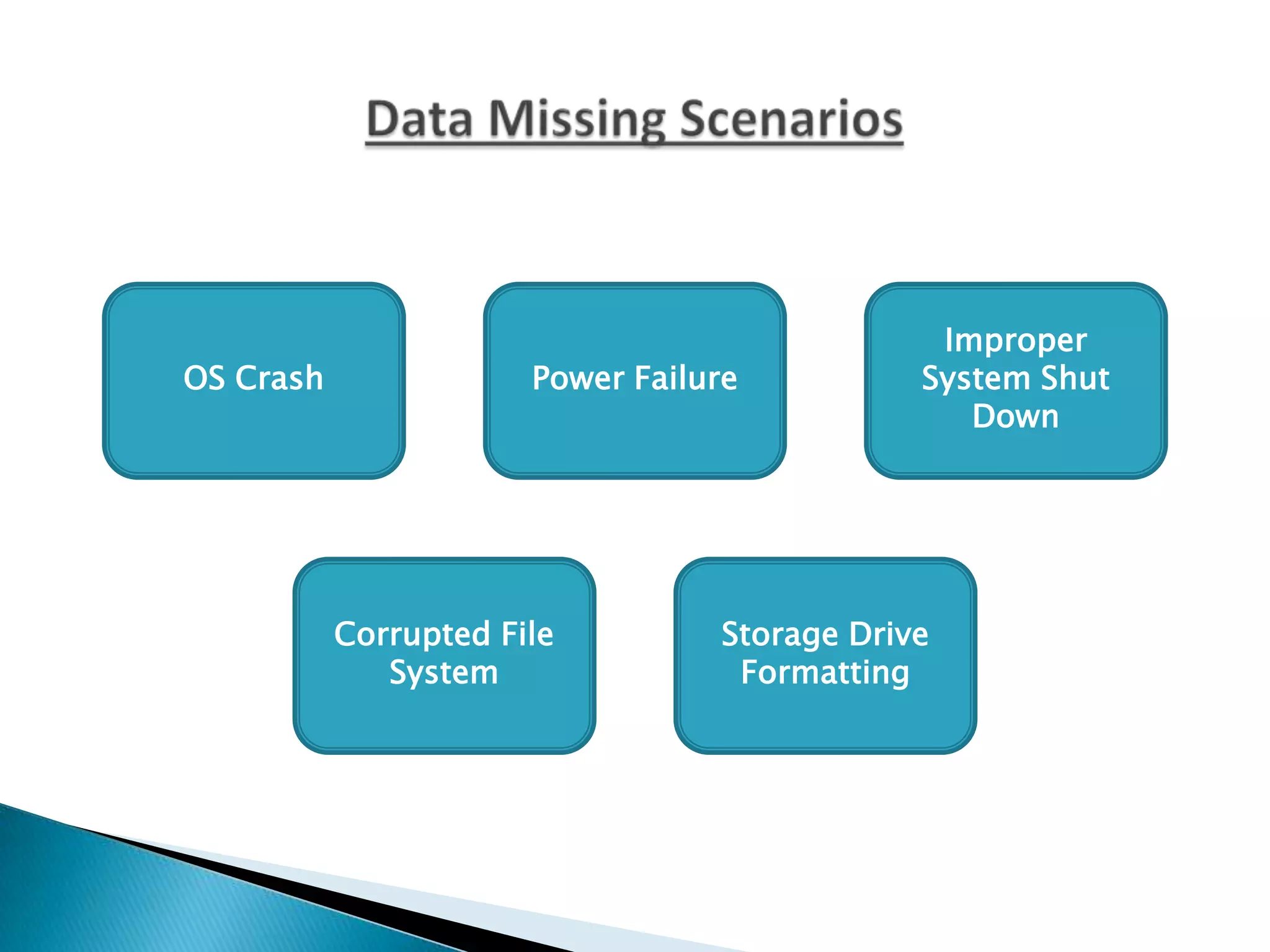 Data Missing Scenarios

OS Crash

Power Failure

Improper System Shut Down

Corrupted File System

Storage Drive Formatting